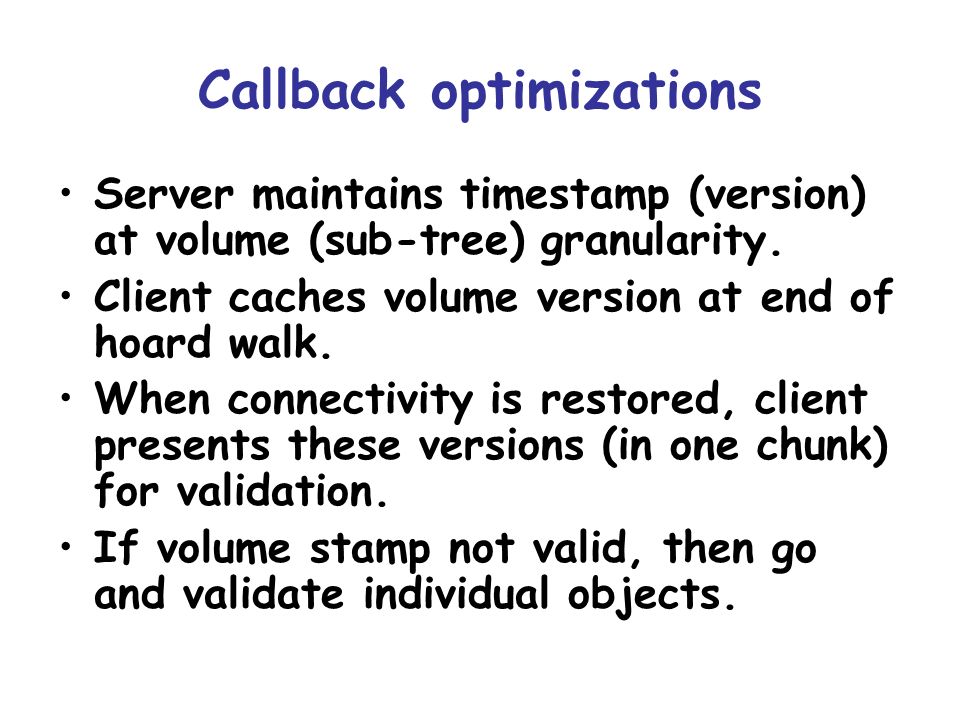 Callback optimizations

• Server maintains timestamp (version) at volume (sub-tree) granularity.

• Client caches volume version at end of hoard walk.

• When connectivity is restored, client presents these versions (in one chunk) for validation.

• If volume stamp not valid, then go and validate individual objects.